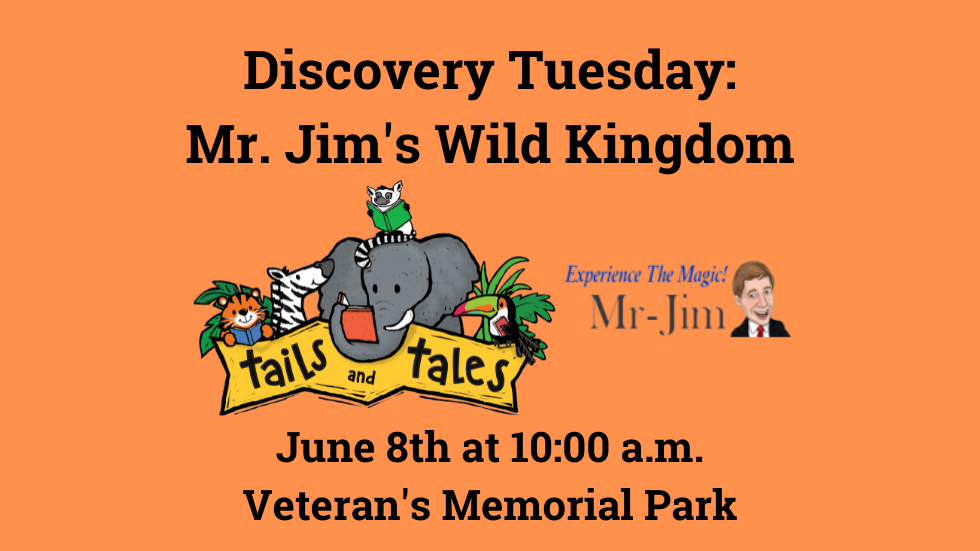 Discovery Tuesday:
Mr. Jim's Wild Kingdom

tails and tales

Experience The Magic!
Mr-Jim

June 8th at 10:00 a.m.
Veteran's Memorial Park